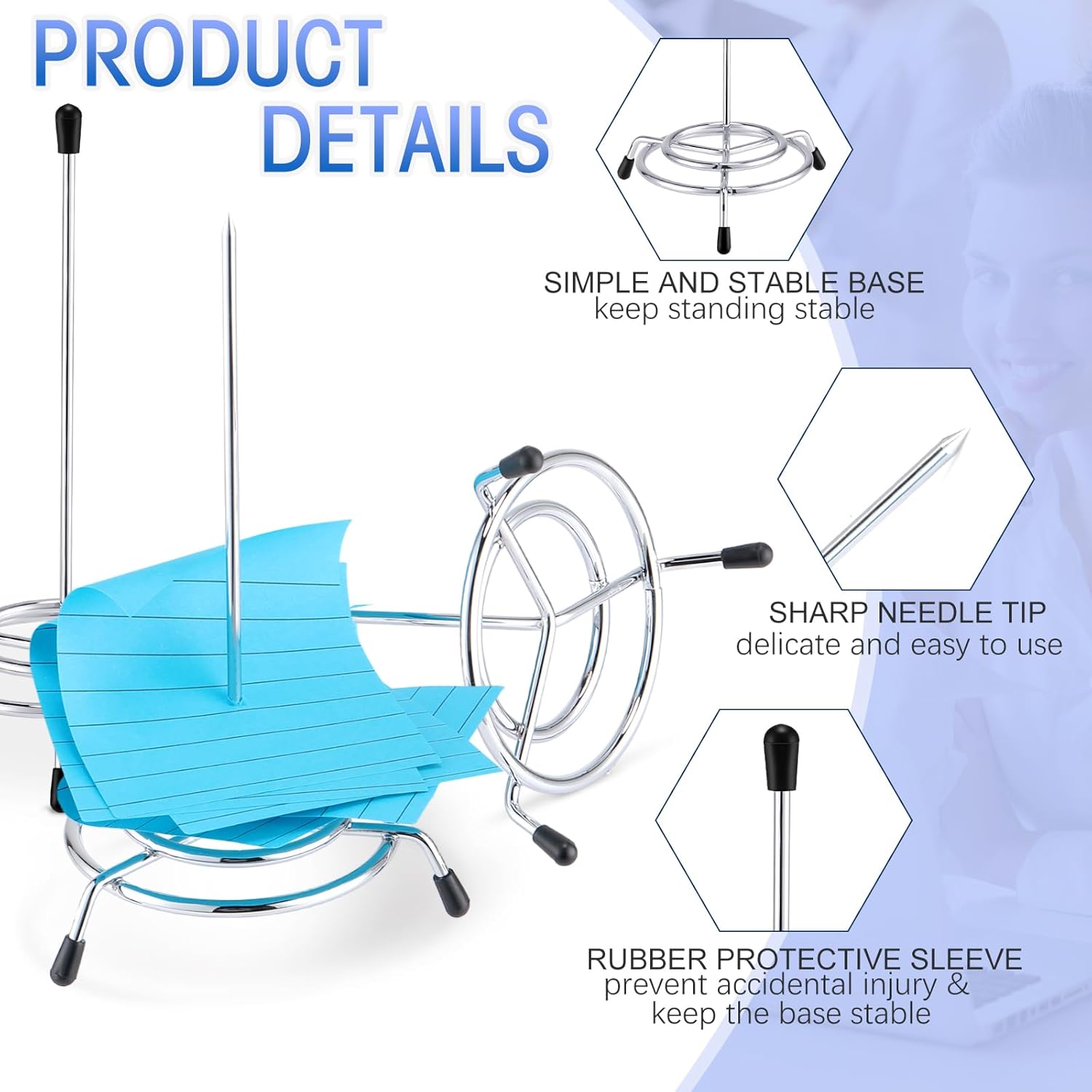 PRODUCT DETAILS

SIMPLE AND STABLE BASE
keep standing stable

SHARP NEEDLE TIP
delicate and easy to use

RUBBER PROTECTIVE SLEEVE
prevent accidental injury & keep the base stable